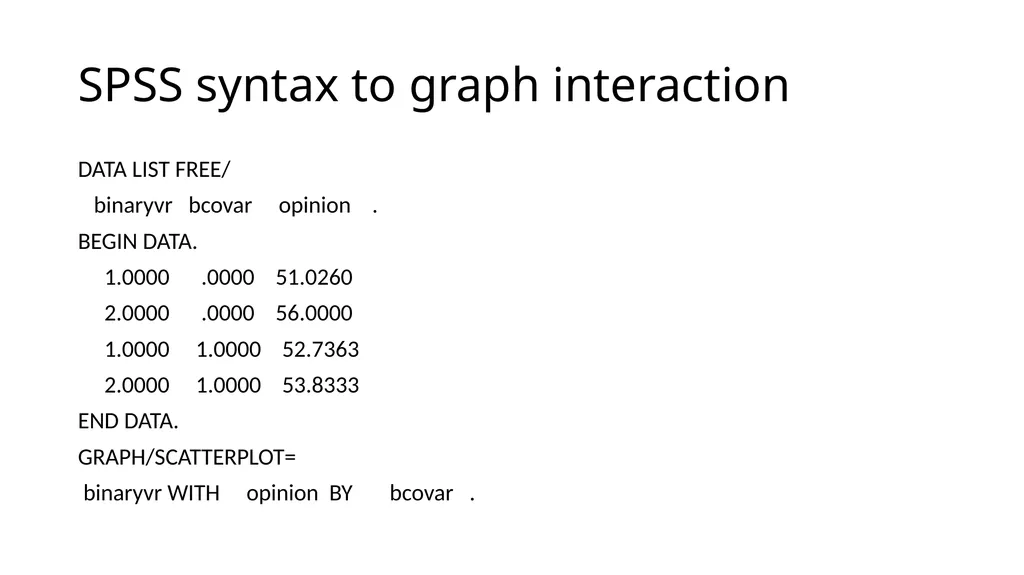 SPSS syntax to graph interaction

DATA LIST FREE/
binaryvr bcovar opinion .
BEGIN DATA.
1.0000 .0000 51.0260
2.0000 .0000 56.0000
1.0000 1.0000 52.7363
2.0000 1.0000 53.8333
END DATA.
GRAPH/SCATTERPLOT=
binaryvr WITH opinion BY bcovar .